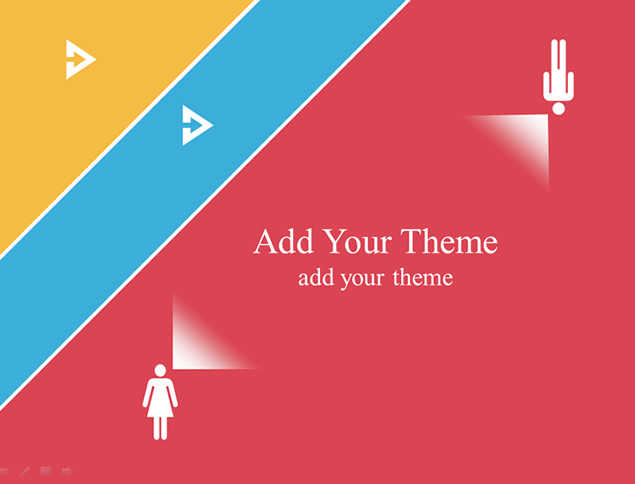 Add Your Theme
add your theme